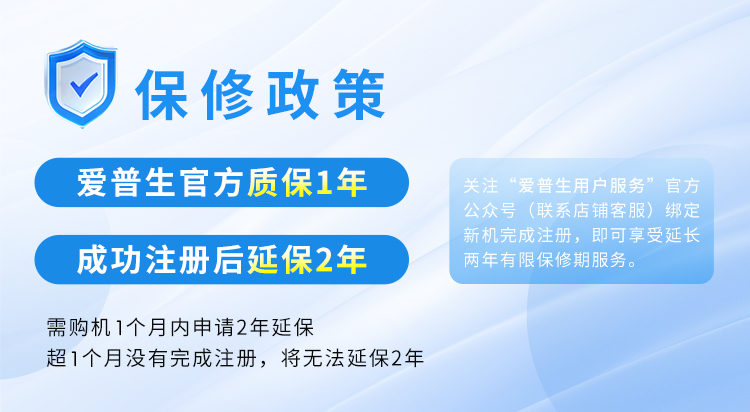 保修政策

爱普生官方质保1年

成功注册后延保2年

需购机1个月内申请2年延保
超1个月没有完成注册，将无法延保2年

关注“爱普生用户服务”官方公众号（联系店铺客服）绑定新机完成注册，即可享受延长两年有限保修期服务。